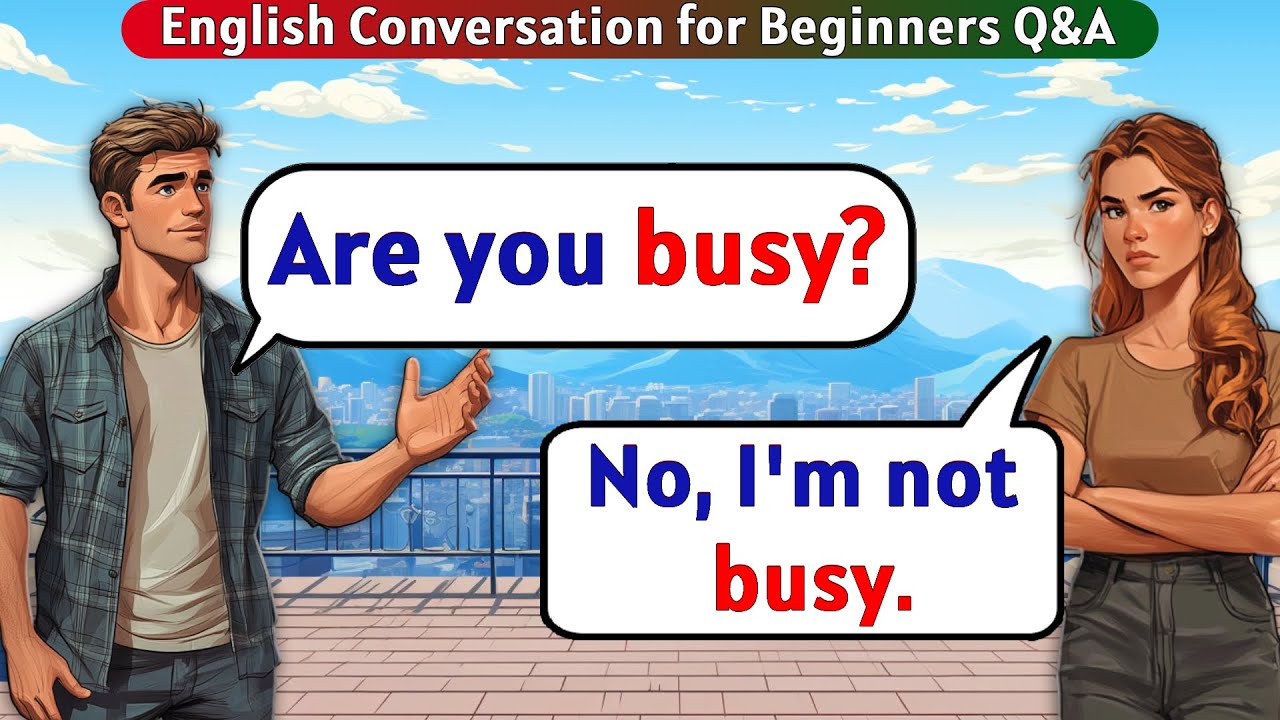 English Conversation for Beginners Q&A

Are you busy?

No, I'm not busy.